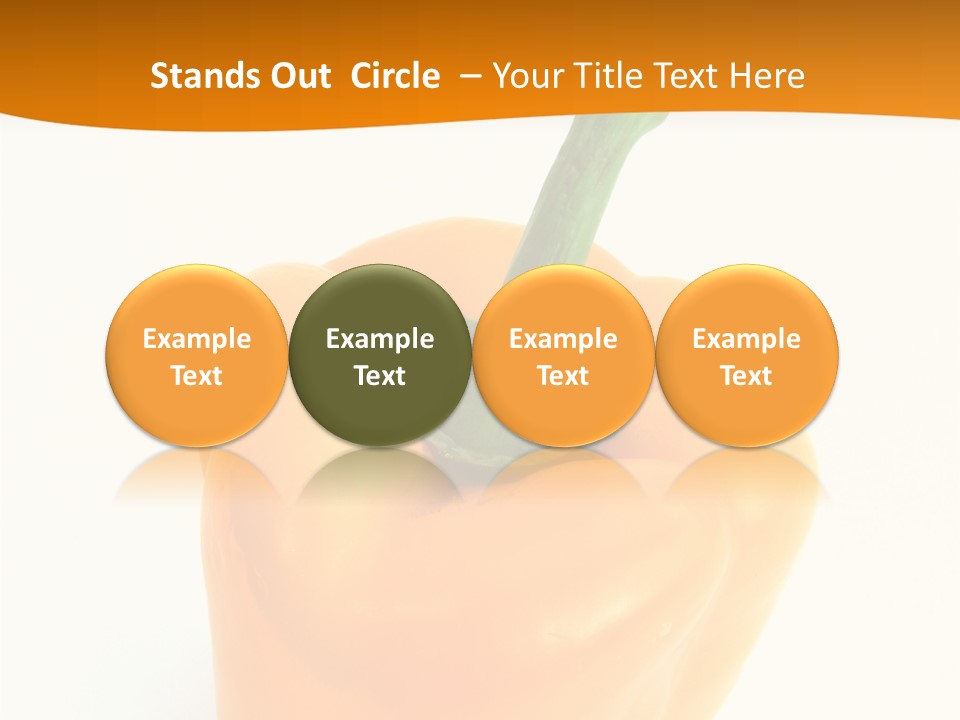 Stands Out  Circle  – Your Title Text Here

Example Text

Example Text

Example Text

Example Text